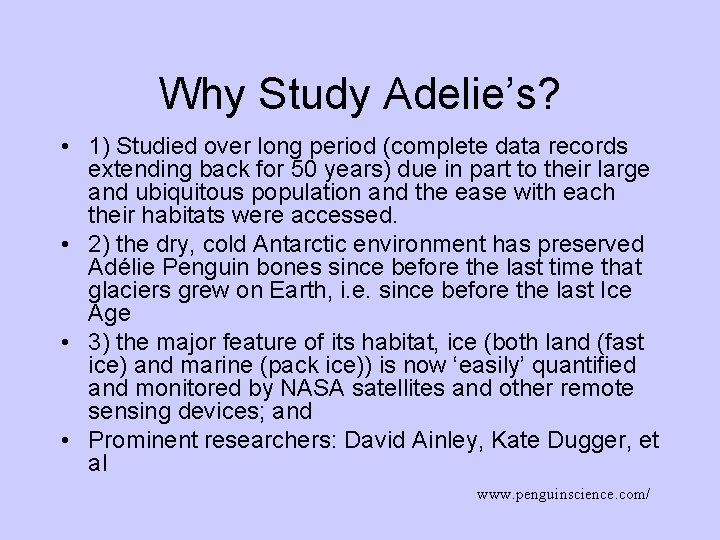 Why Study Adelie's?

• 1) Studied over long period (complete data records extending back for 50 years) due in part to their large and ubiquitous population and the ease with each their habitats were accessed.

• 2) the dry, cold Antarctic environment has preserved Adélie Penguin bones since before the last time that glaciers grew on Earth, i.e. since before the last Ice Age

• 3) the major feature of its habitat, ice (both land (fast ice) and marine (pack ice)) is now 'easily' quantified and monitored by NASA satellites and other remote sensing devices; and

• Prominent researchers: David Ainley, Kate Dugger, et al

www.penguinscience.com/